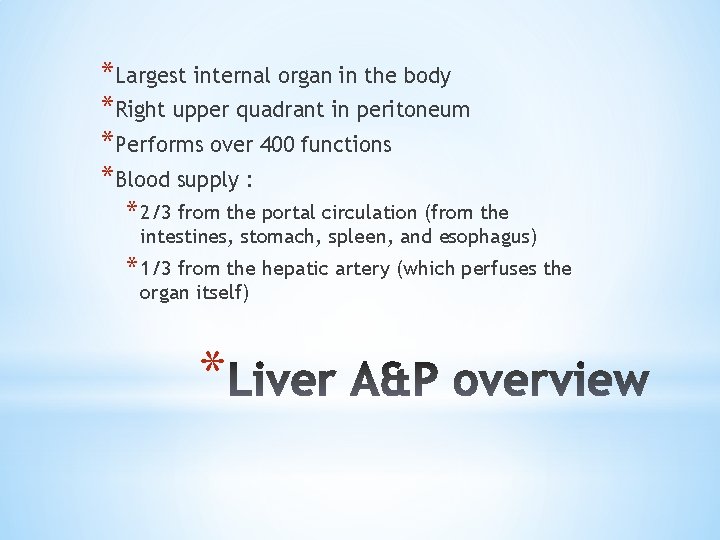 *Largest internal organ in the body
*Right upper quadrant in peritoneum
*Performs over 400 functions
*Blood supply :
*2/3 from the portal circulation (from the intestines, stomach, spleen, and esophagus)
*1/3 from the hepatic artery (which perfuses the organ itself)

*Liver A&P overview